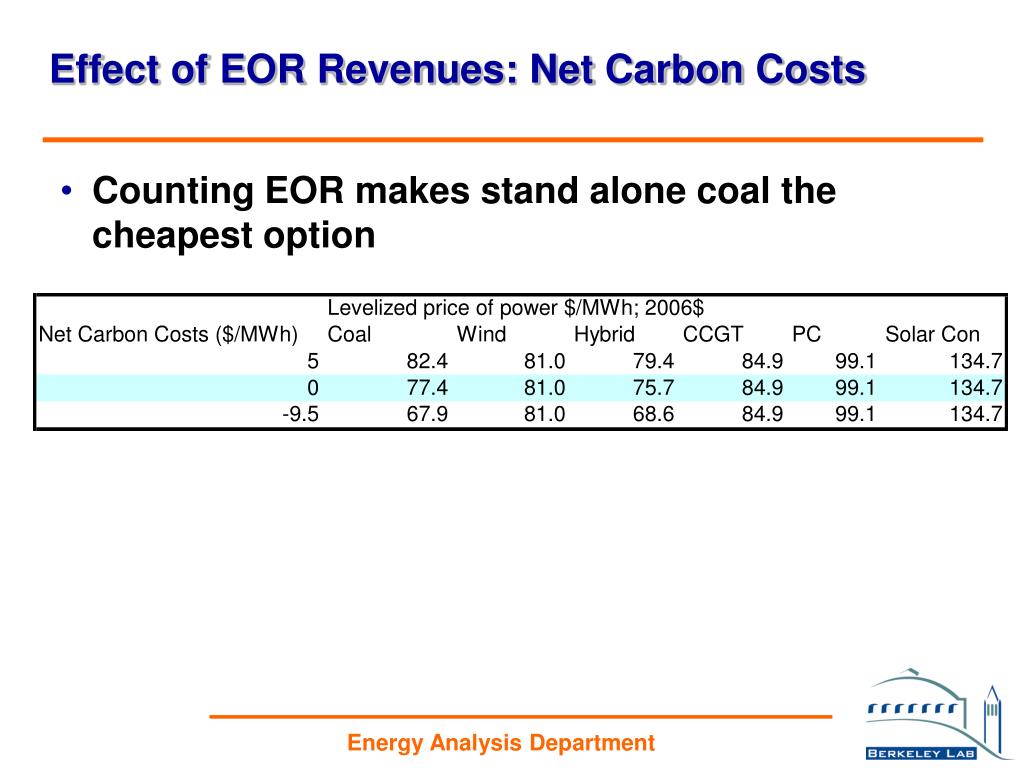 Effect of EOR Revenues: Net Carbon Costs

• Counting EOR makes stand alone coal the cheapest option

| | Levelized price of power \$/MWh; 2006\$ | | | | | |
|---|---|---|---|---|---|---|
| Net Carbon Costs (\$/MWh) | Coal | Wind | Hybrid | CCGT | PC | Solar Con |
| 5 | 82.4 | 81.0 | 79.4 | 84.9 | 99.1 | 134.7 |
| 0 | 77.4 | 81.0 | 75.7 | 84.9 | 99.1 | 134.7 |
| -9.5 | 67.9 | 81.0 | 68.6 | 84.9 | 99.1 | 134.7 |

Energy Analysis Department

BERKELEY LAB